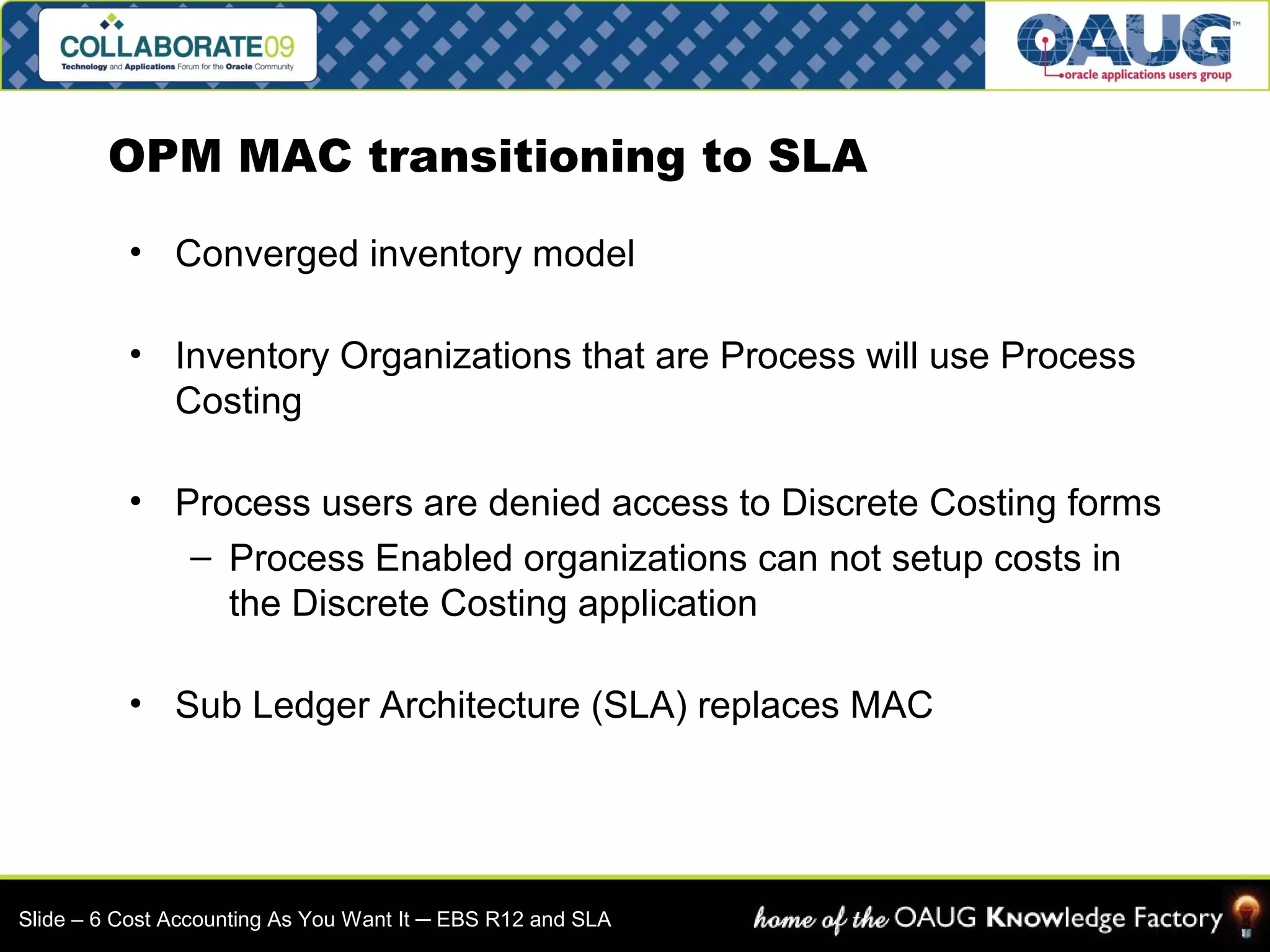 COLLABORATE09
Technology and Applications Forum for the Oracle Community

OAUG™
oracle applications users group

OPM MAC transitioning to SLA

• Converged inventory model

• Inventory Organizations that are Process will use Process Costing

• Process users are denied access to Discrete Costing forms
– Process Enabled organizations can not setup costs in the Discrete Costing application

• Sub Ledger Architecture (SLA) replaces MAC

Slide – 6 Cost Accounting As You Want It – EBS R12 and SLA

home of the OAUG Knowledge Factory